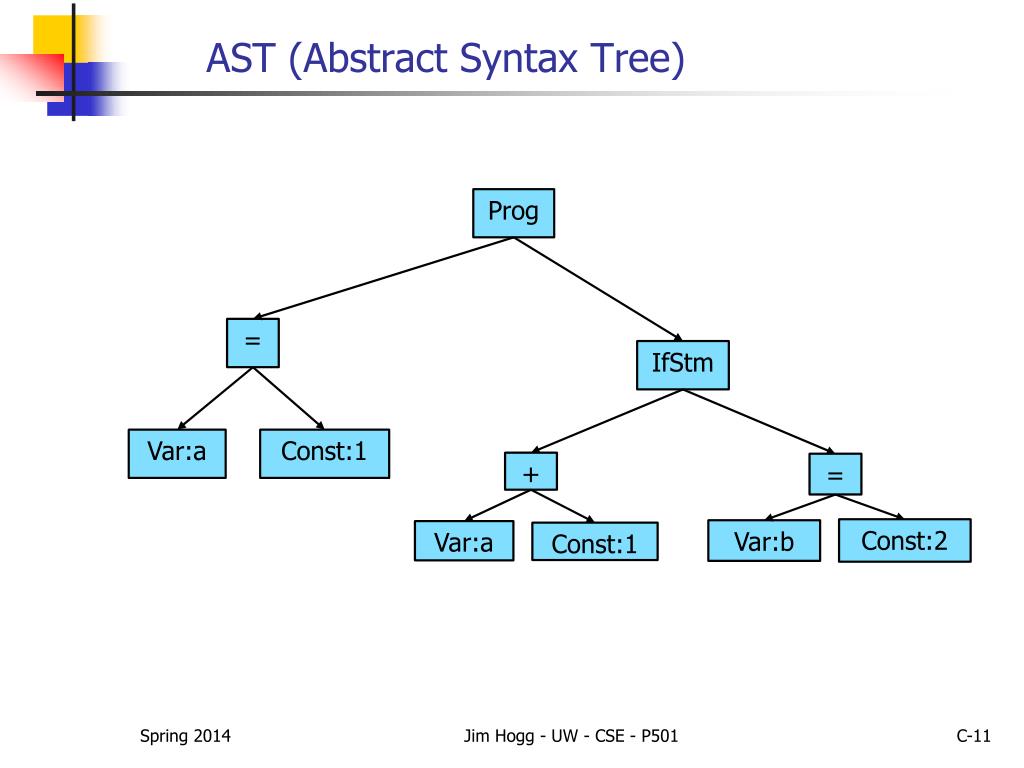 AST (Abstract Syntax Tree)

Prog

=

IfStm

Var:a

Const:1

+

=

Var:a

Const:1

Var:b

Const:2

Spring 2014

Jim Hogg - UW - CSE - P501

C-11